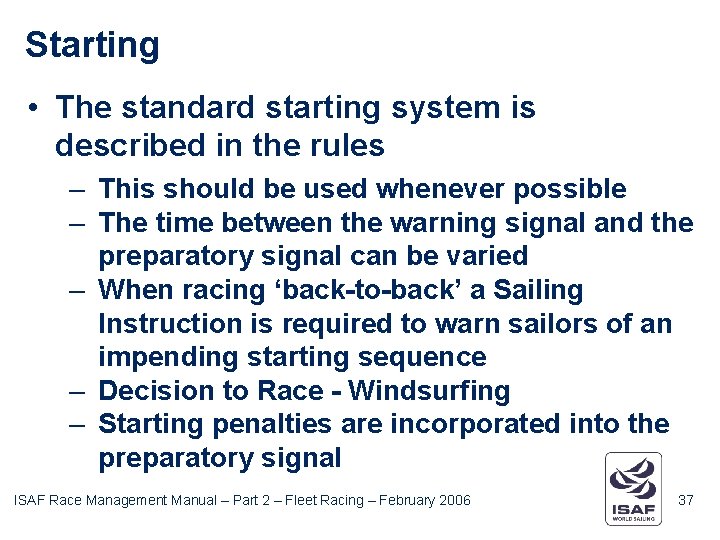 Starting

• The standard starting system is described in the rules
  – This should be used whenever possible
  – The time between the warning signal and the preparatory signal can be varied
  – When racing ‘back-to-back’ a Sailing Instruction is required to warn sailors of an impending starting sequence
  – Decision to Race - Windsurfing
  – Starting penalties are incorporated into the preparatory signal

ISAF Race Management Manual – Part 2 – Fleet Racing – February 2006

ISAF
WORLD SAILING

37